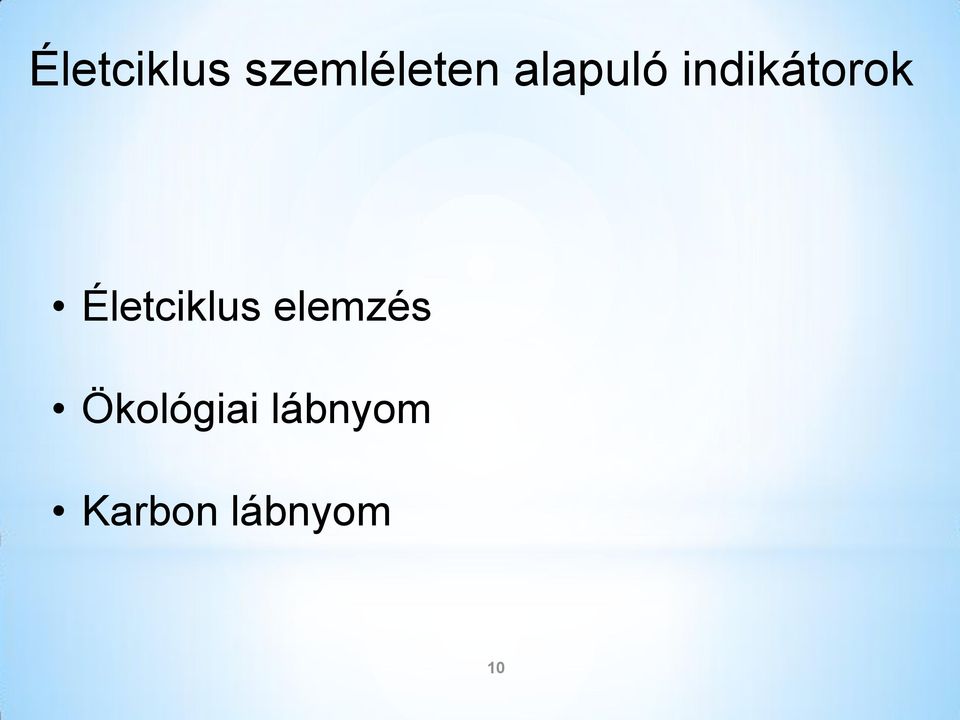 Életciklus szemléleten alapuló indikátorok

• Életciklus elemzés

• Ökológiai lábnyom

• Karbon lábnyom

10